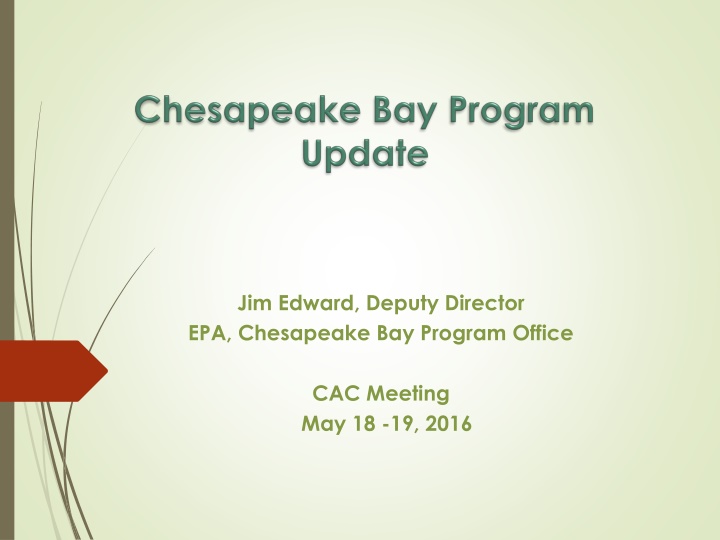 Chesapeake Bay Program Update

Jim Edward, Deputy Director
EPA, Chesapeake Bay Program Office

CAC Meeting
May 18 -19, 2016